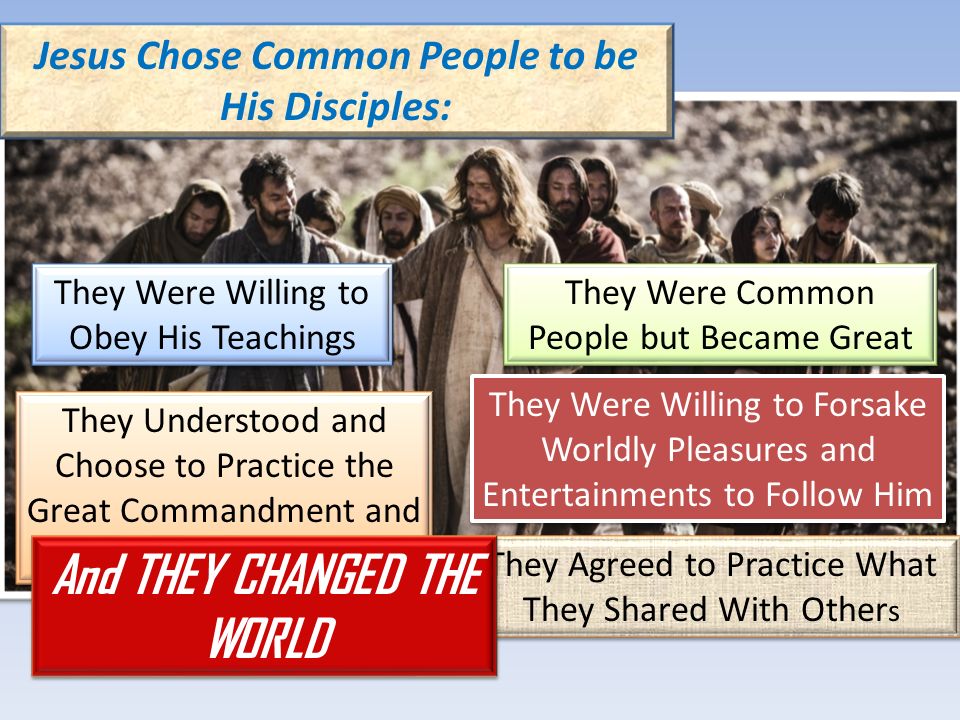 Jesus Chose Common People to be His Disciples:

They Were Willing to Obey His Teachings

They Were Common People but Became Great

They Understood and Choose to Practice the Great Commandment and

They Were Willing to Forsake Worldly Pleasures and Entertainments to Follow Him

And THEY CHANGED THE WORLD

They Agreed to Practice What They Shared With Others